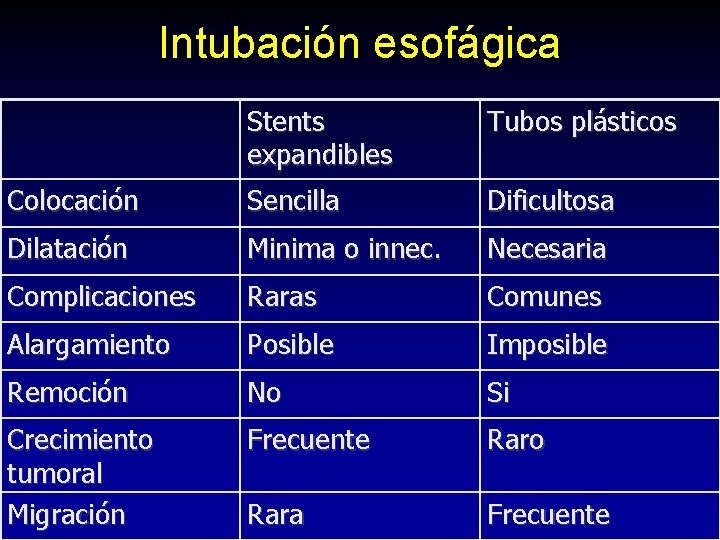 Intubación esofágica

| | Stents expandibles | Tubos plásticos |
|---|---|---|
| Colocación | Sencilla | Dificultosa |
| Dilatación | Minima o innec. | Necesaria |
| Complicaciones | Raras | Comunes |
| Alargamiento | Posible | Imposible |
| Remoción | No | Si |
| Crecimiento tumoral | Frecuente | Raro |
| Migración | Rara | Frecuente |